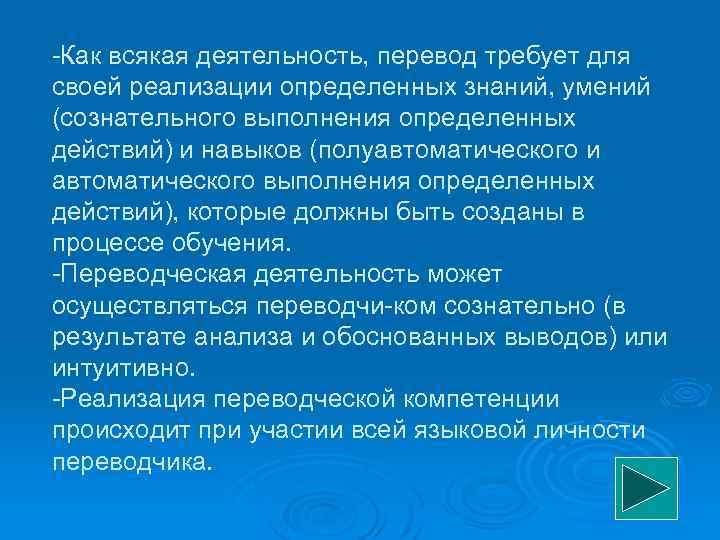 -Как всякая деятельность, перевод требует для своей реализации определенных знаний, умений (сознательного выполнения определенных действий) и навыков (полуавтоматического и автоматического выполнения определенных действий), которые должны быть созданы в процессе обучения.
-Переводческая деятельность может осуществляться переводчи-ком сознательно (в результате анализа и обоснованных выводов) или интуитивно.
-Реализация переводческой компетенции происходит при участии всей языковой личности переводчика.